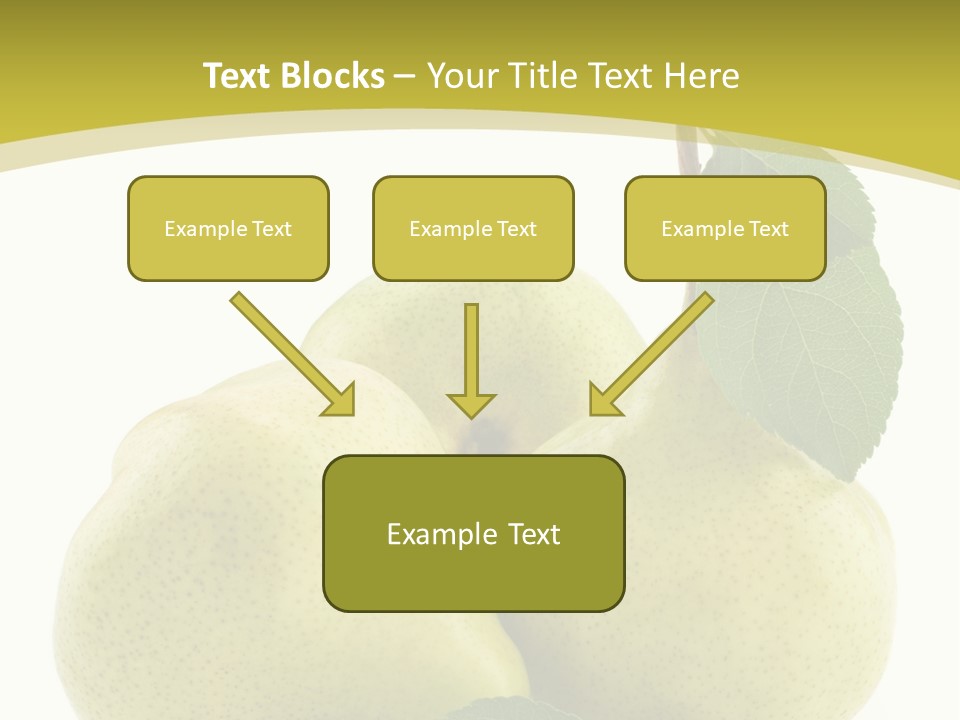 Text Blocks – Your Title Text Here

Example Text

Example Text

Example Text

Example Text